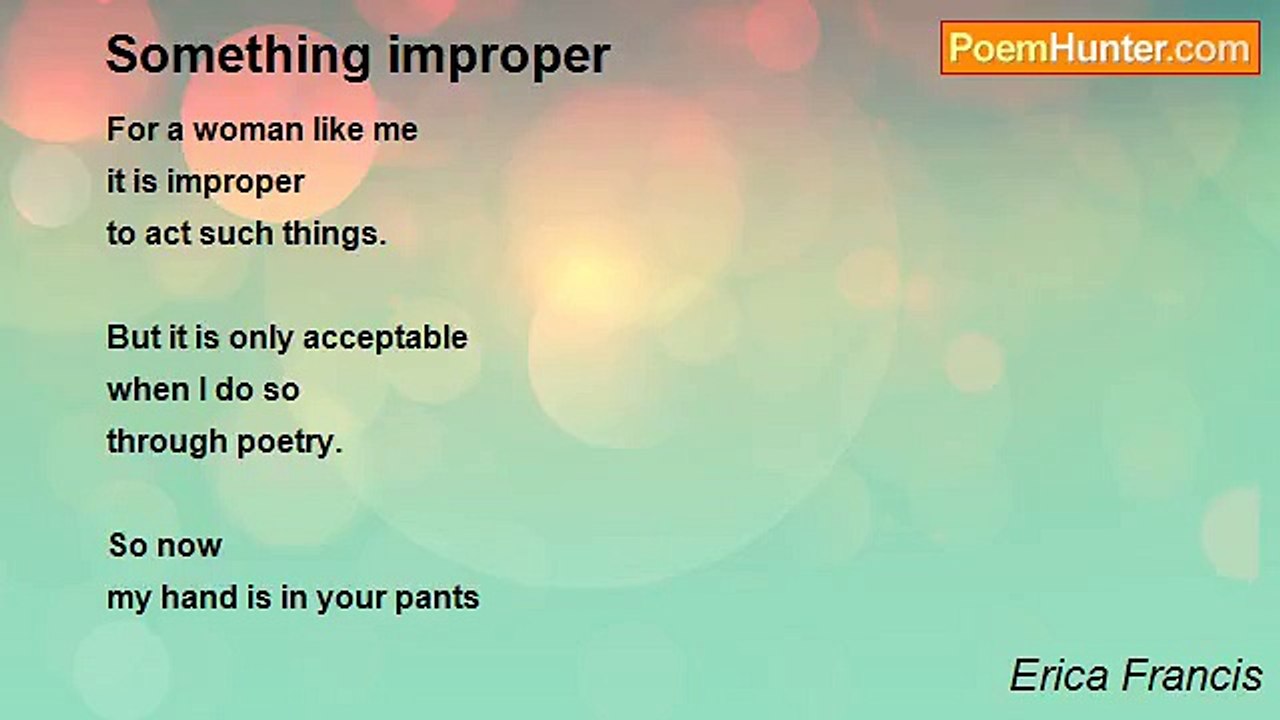 Something improper

PoemHunter.com

For a woman like me
it is improper
to act such things.

But it is only acceptable
when I do so
through poetry.

So now
my hand is in your pants

Erica Francis